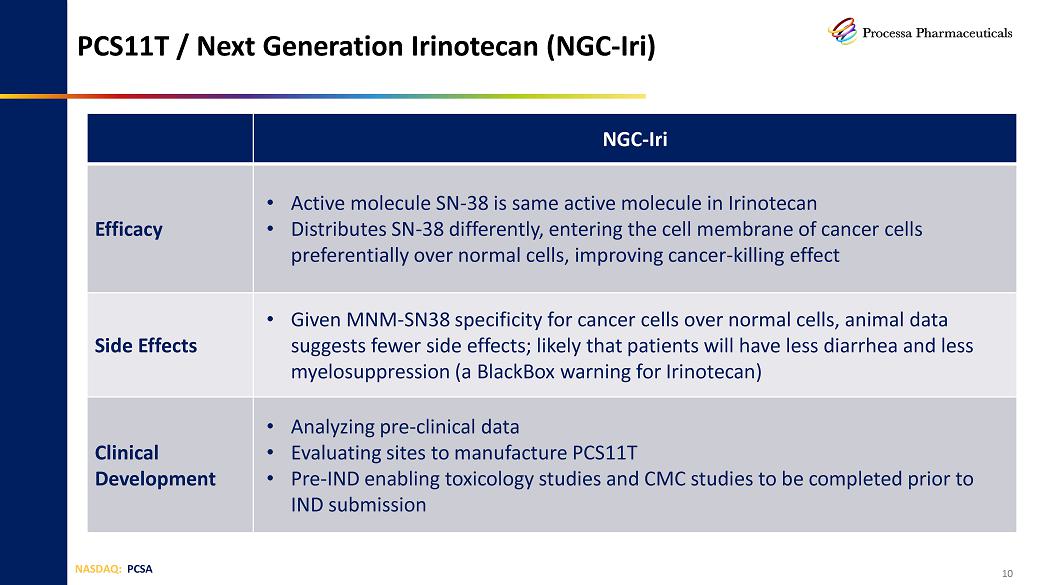 PCS11T / Next Generation Irinotecan (NGC-Iri)

Processa Pharmaceuticals

| | NGC-Iri |
|---|---|
| Efficacy | • Active molecule SN-38 is same active molecule in Irinotecan • Distributes SN-38 differently, entering the cell membrane of cancer cells preferentially over normal cells, improving cancer-killing effect |
| Side Effects | • Given MNM-SN38 specificity for cancer cells over normal cells, animal data suggests fewer side effects; likely that patients will have less diarrhea and less myelosuppression (a BlackBox warning for Irinotecan) |
| Clinical Development | • Analyzing pre-clinical data • Evaluating sites to manufacture PCS11T • Pre-IND enabling toxicology studies and CMC studies to be completed prior to IND submission |

NASDAQ: PCSA

10